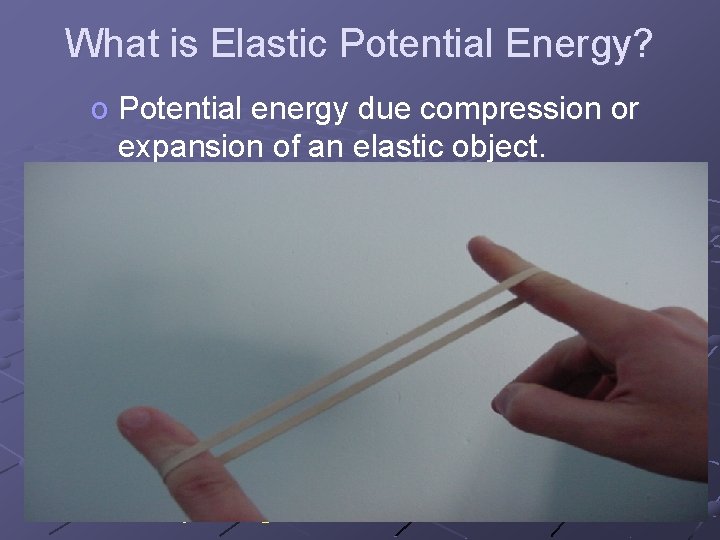 What is Elastic Potential Energy?

o Potential energy due compression or expansion of an elastic object.